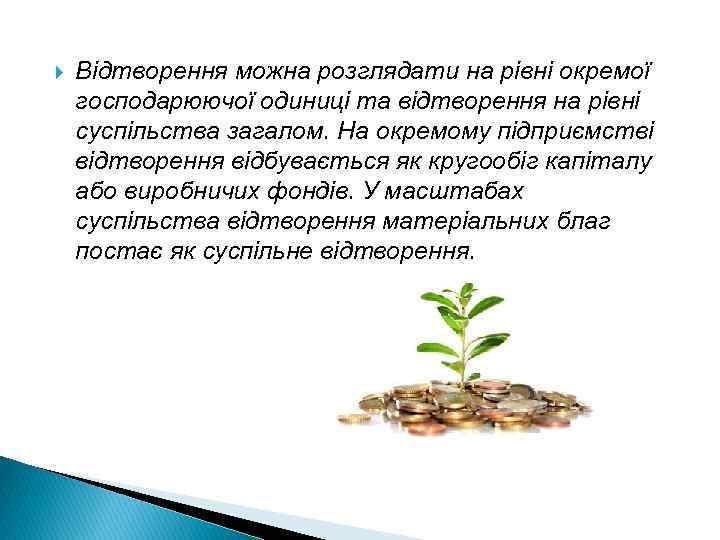 Відтворення можна розглядати на рівні окремої господарюючої одиниці та відтворення на рівні суспільства загалом. На окремому підприємстві відтворення відбувається як кругообіг капіталу або виробничих фондів. У масштабах суспільства відтворення матеріальних благ постає як суспільне відтворення.